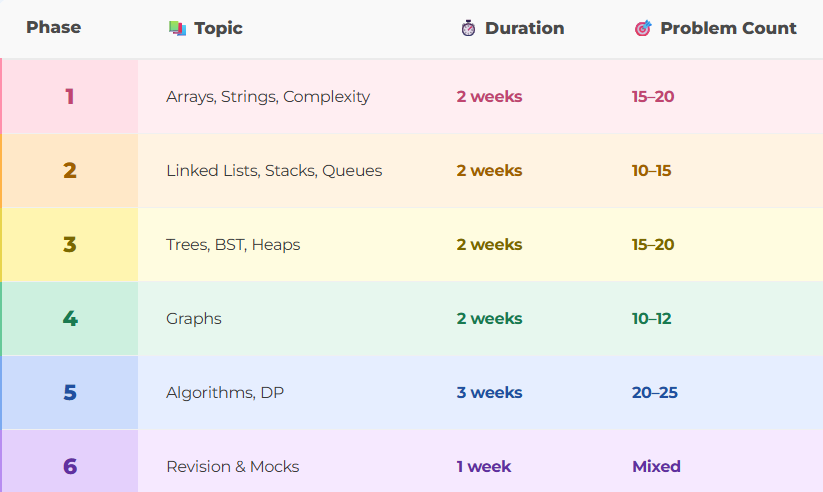 | Phase | Topic | Duration | Problem Count |
|---|---|---|---|
| 1 | Arrays, Strings, Complexity | 2 weeks | 15–20 |
| 2 | Linked Lists, Stacks, Queues | 2 weeks | 10–15 |
| 3 | Trees, BST, Heaps | 2 weeks | 15–20 |
| 4 | Graphs | 2 weeks | 10–12 |
| 5 | Algorithms, DP | 3 weeks | 20–25 |
| 6 | Revision & Mocks | 1 week | Mixed |